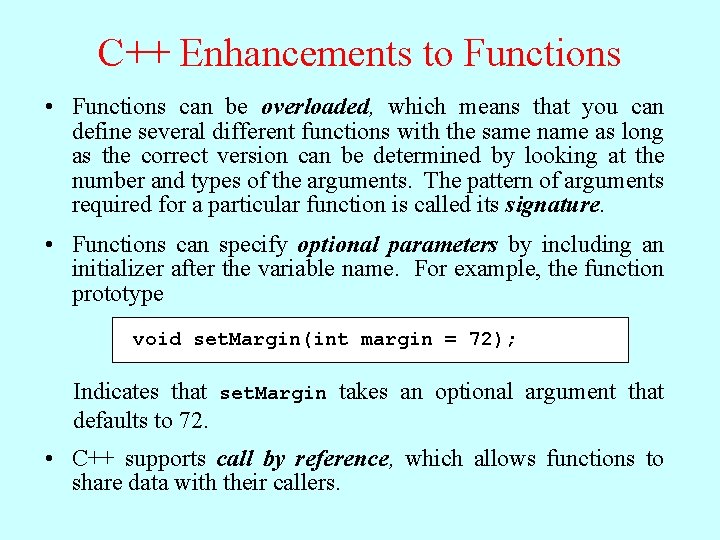 C++ Enhancements to Functions

• Functions can be overloaded, which means that you can define several different functions with the same name as long as the correct version can be determined by looking at the number and types of the arguments. The pattern of arguments required for a particular function is called its signature.

• Functions can specify optional parameters by including an initializer after the variable name. For example, the function prototype

void setMargin(int margin = 72);

Indicates that setMargin takes an optional argument that defaults to 72.

• C++ supports call by reference, which allows functions to share data with their callers.